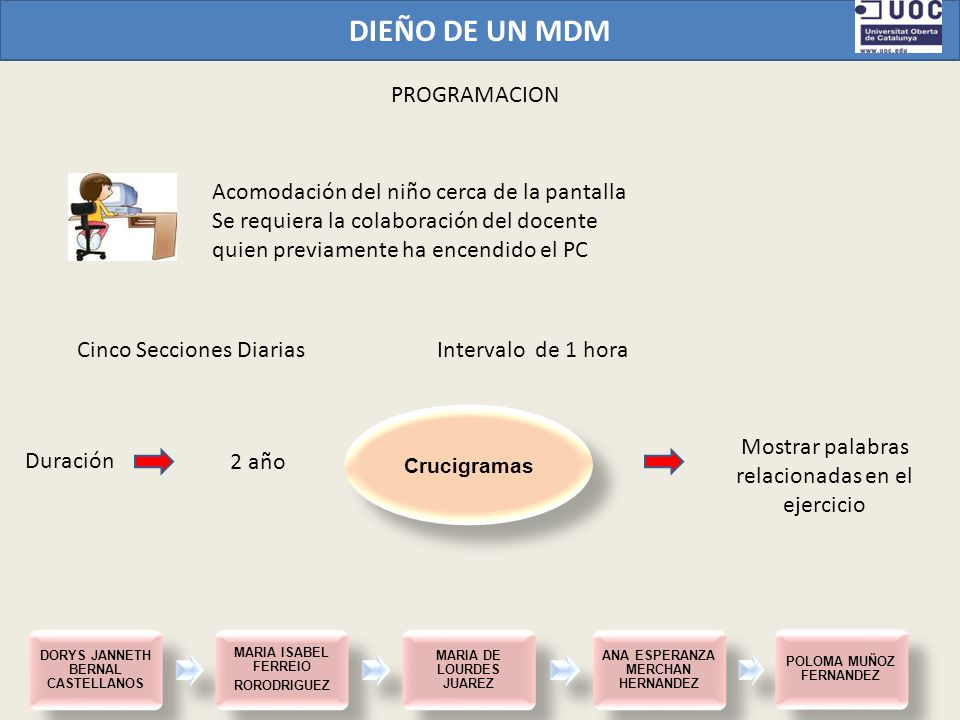 DIEÑO DE UN MDM

UOC
Universitat Oberta de Catalunya
www.uoc.edu

PROGRAMACION

Acomodación del niño cerca de la pantalla
Se requiera la colaboración del docente quien previamente ha encendido el PC

Cinco Secciones Diarias

Intervalo de 1 hora

Duración

2 año

Crucigramas

Mostrar palabras relacionadas en el ejercicio

DORYS JANNETH BERNAL CASTELLANOS

MARIA ISABEL FERREIO RORODRIGUEZ

MARIA DE LOURDES JUAREZ

ANA ESPERANZA MERCHAN HERNANDEZ

POLOMA MUÑOZ FERNANDEZ